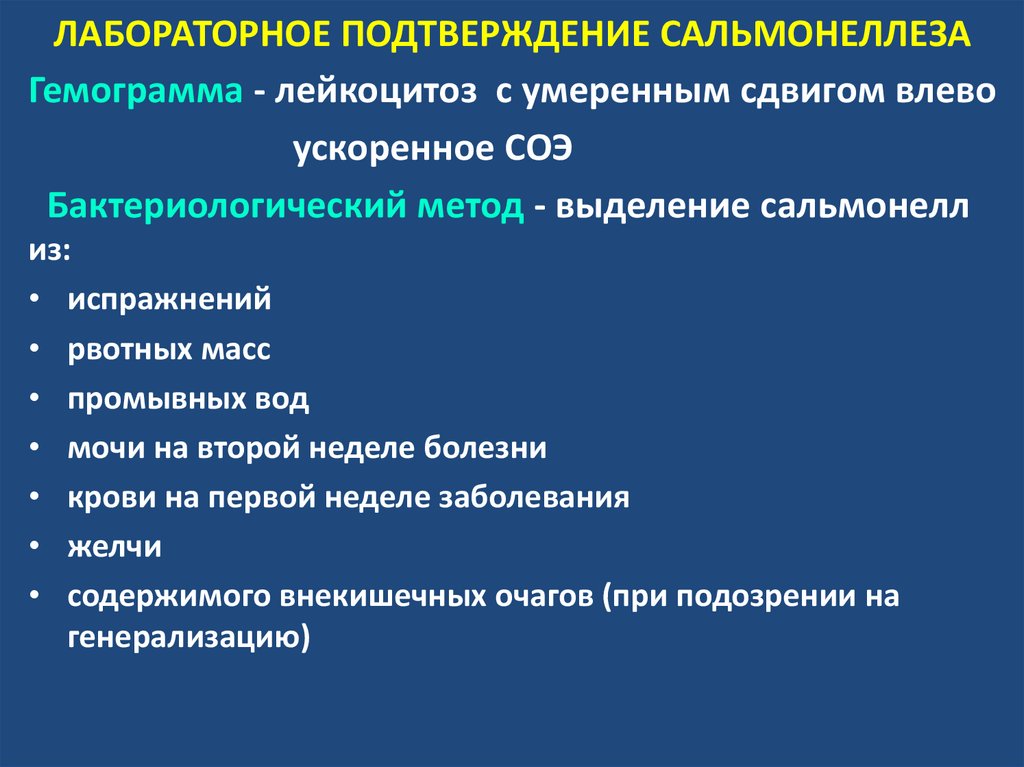 ЛАБОРАТОРНОЕ ПОДТВЕРЖДЕНИЕ САЛЬМОНЕЛЛЕЗА

Гемограмма - лейкоцитоз с умеренным сдвигом влево

ускоренное СОЭ

Бактериологический метод - выделение сальмонелл из:

• испражнений
• рвотных масс
• промывных вод
• мочи на второй неделе болезни
• крови на первой неделе заболевания
• желчи
• содержимого внекишечных очагов (при подозрении на генерализацию)